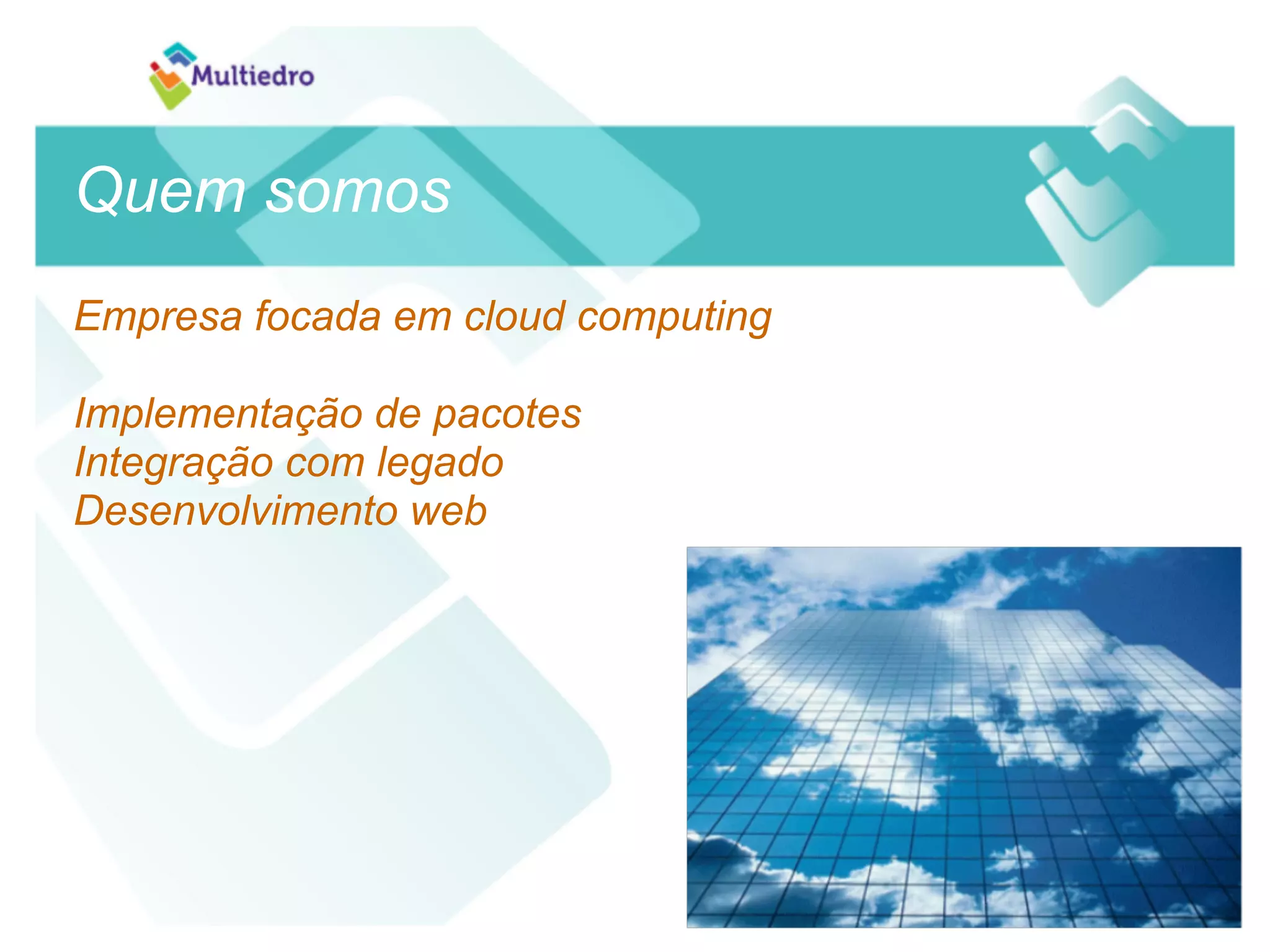 Multiedro

Quem somos

Empresa focada em cloud computing

Implementação de pacotes
Integração com legado
Desenvolvimento web